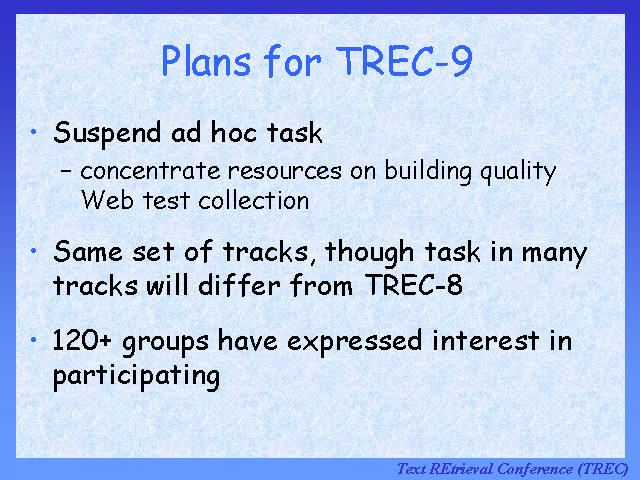 Plans for TREC-9

• Suspend ad hoc task
 – concentrate resources on building quality Web test collection

• Same set of tracks, though task in many tracks will differ from TREC-8

• 120+ groups have expressed interest in participating

Text REtrieval Conference (TREC)